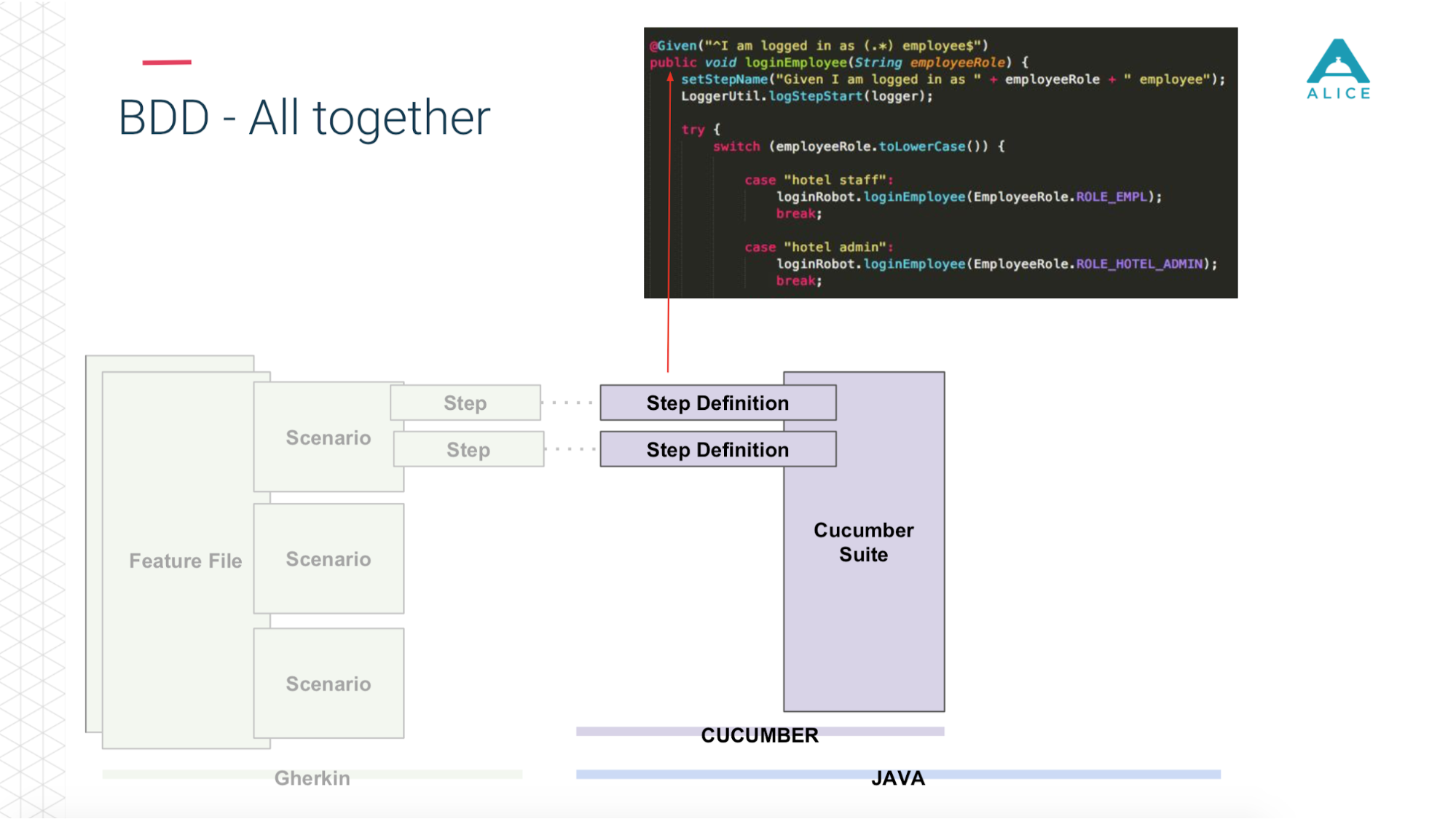 BDD - All together

@Given("^I am logged in as (.*) employee$")
public void loginEmployee(String employeeRole) {
    setStepName("Given I am logged in as " + employeeRole + " employee");
    LoggerUtil.logStepStart(logger);

    try {
        switch (employeeRole.toLowerCase()) {

            case "hotel staff":
                loginRobot.loginEmployee(EmployeeRole.ROLE_EMPL);
                break;

            case "hotel admin":
                loginRobot.loginEmployee(EmployeeRole.ROLE_HOTEL_ADMIN);
                break;

ALICE

Feature File

Scenario

Step

Step

Scenario

Scenario

Step Definition

Step Definition

Cucumber Suite

CUCUMBER

Gherkin

JAVA